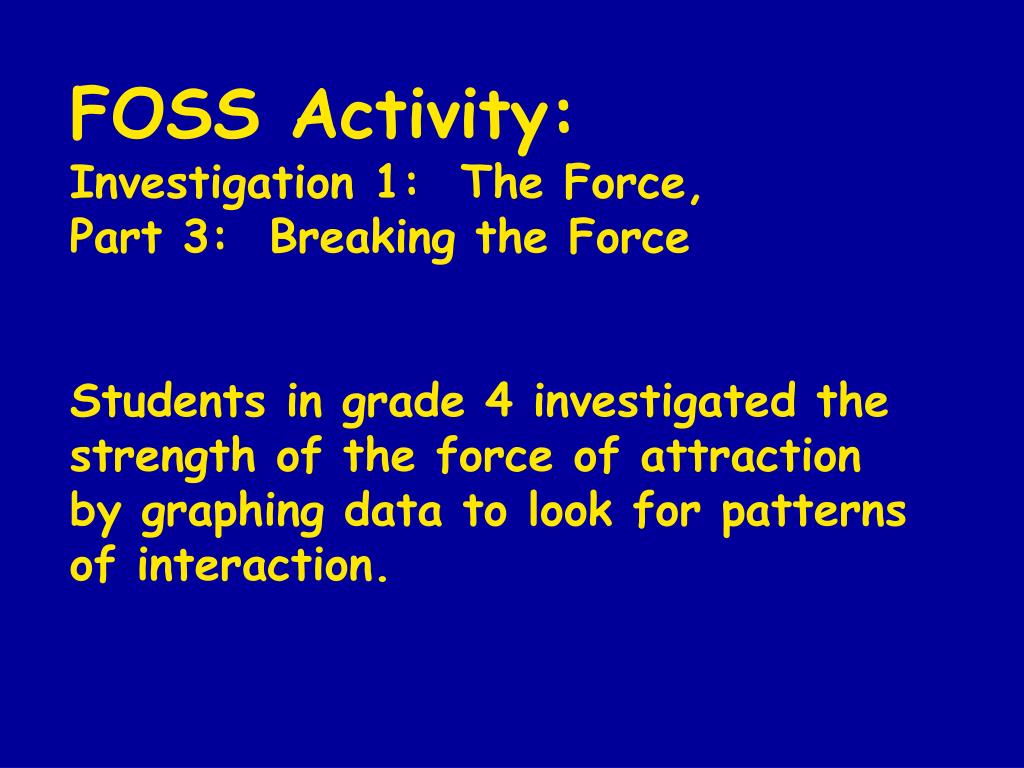 FOSS Activity:
Investigation 1: The Force,
Part 3: Breaking the Force

Students in grade 4 investigated the strength of the force of attraction by graphing data to look for patterns of interaction.